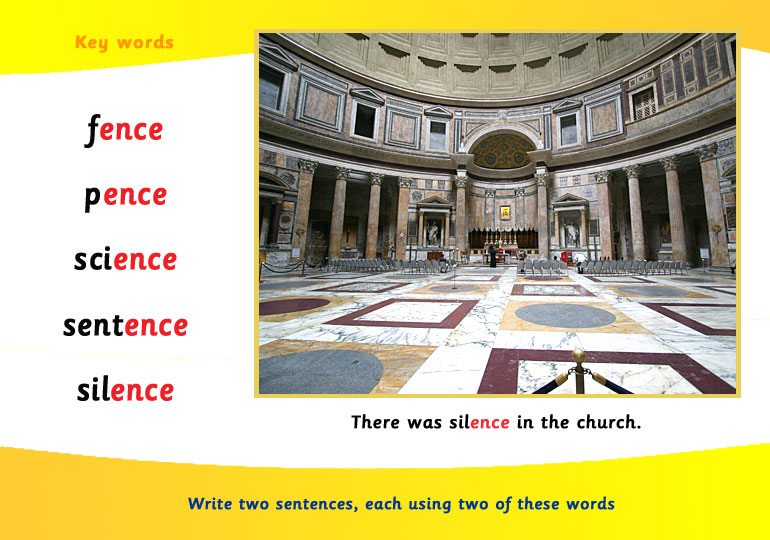 Key words

fence

pence

science

sentence

silence

There was silence in the church.

Write two sentences, each using two of these words